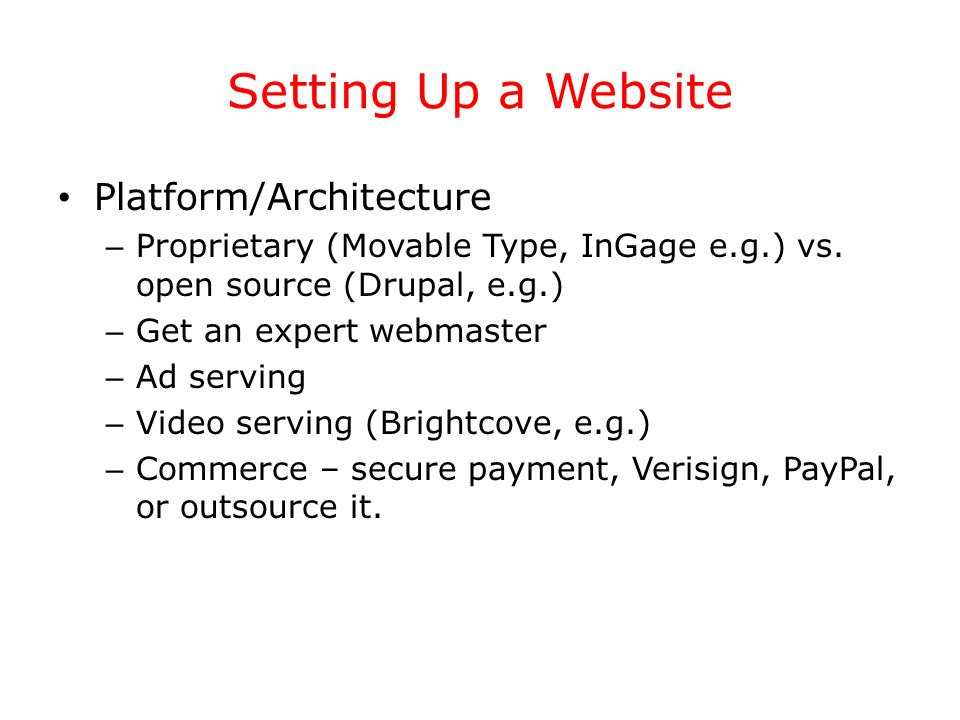 Setting Up a Website

• Platform/Architecture
  – Proprietary (Movable Type, InGage e.g.) vs. open source (Drupal, e.g.)
  – Get an expert webmaster
  – Ad serving
  – Video serving (Brightcove, e.g.)
  – Commerce – secure payment, Verisign, PayPal, or outsource it.